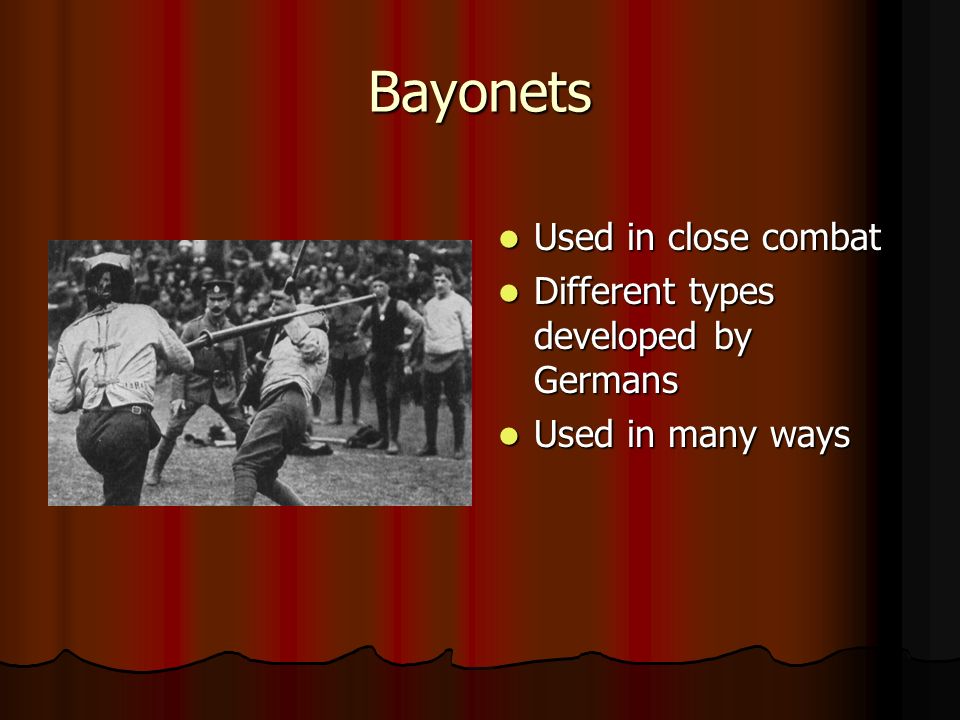 Bayonets

- Used in close combat
- Different types developed by Germans
- Used in many ways